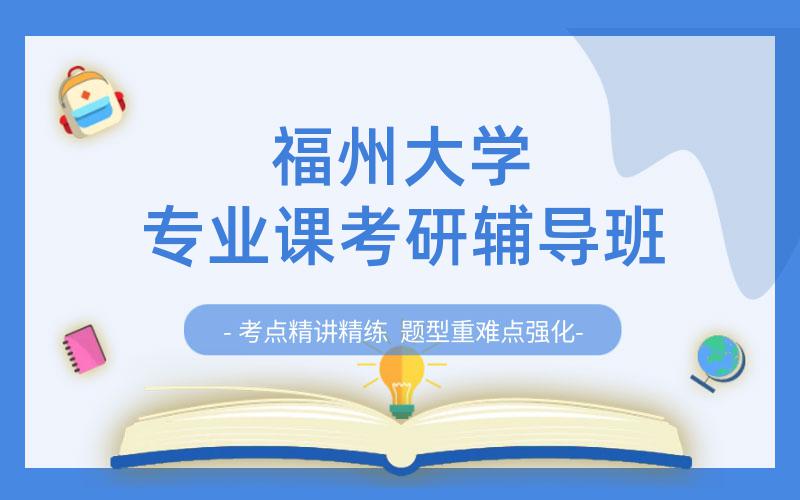 福州大学
专业课考研辅导班

- 考点精讲精练 题型重难点强化-